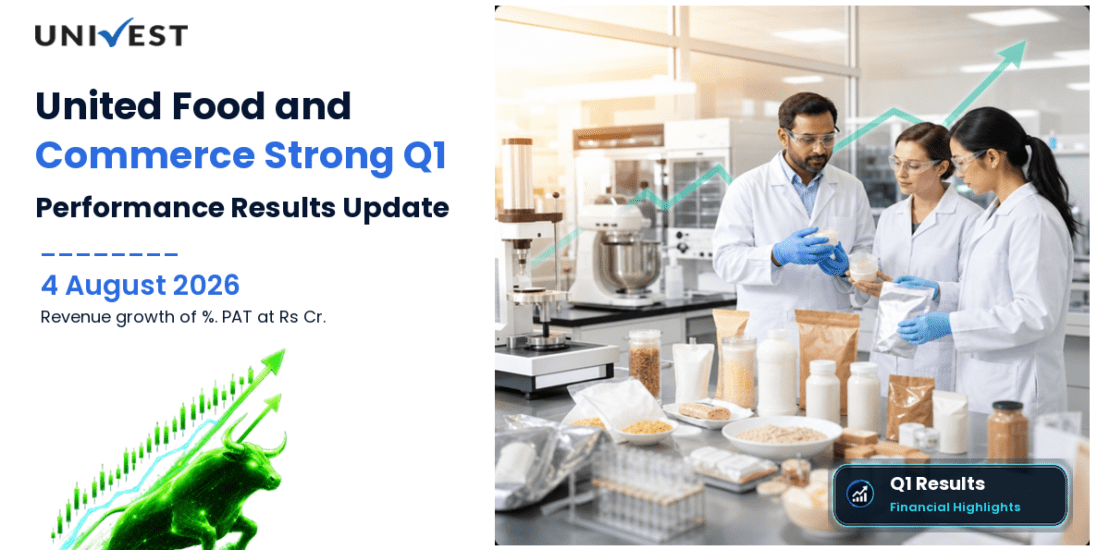 UNIVEST

United Food and Commerce Strong Q1 Performance Results Update

4 August 2026

Revenue growth of %. PAT at Rs Cr.

Q1 Results
Financial Highlights